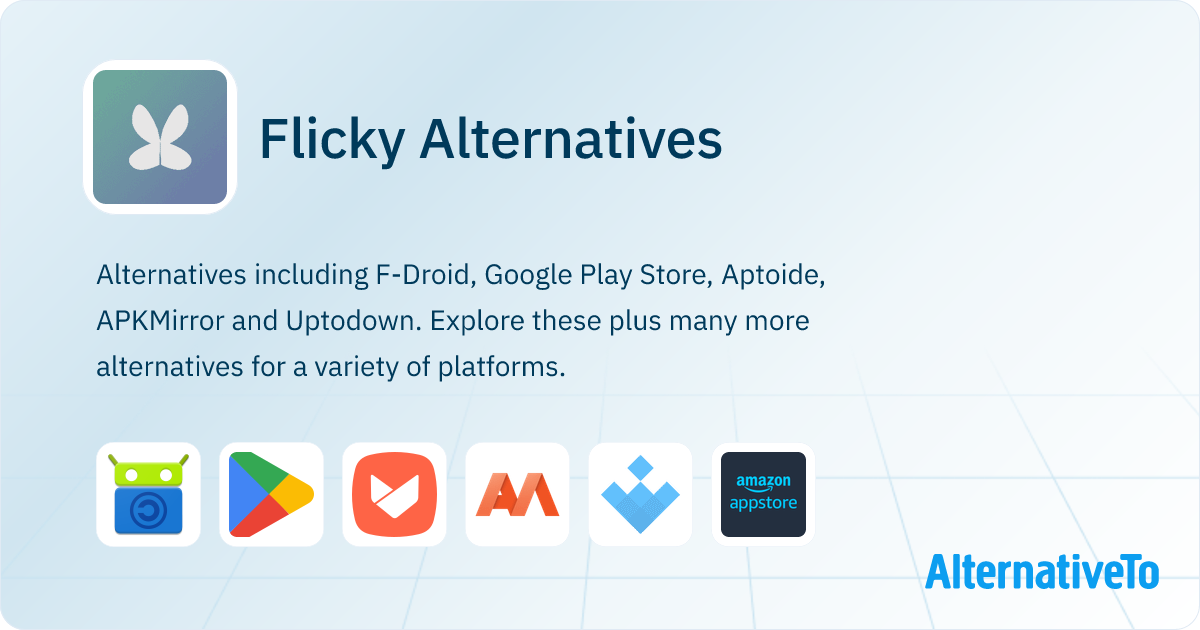 Flicky Alternatives

Alternatives including F-Droid, Google Play Store, Aptoide, APKMirror and Uptodown. Explore these plus many more alternatives for a variety of platforms.

amazon appstore

AlternativeTo